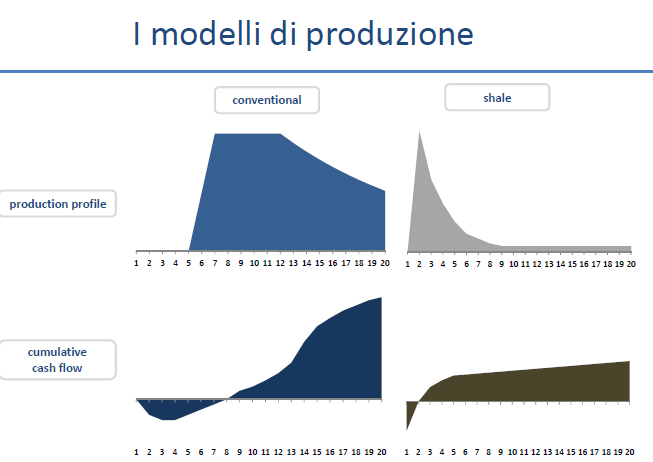 I modelli di produzione

conventional

shale

production profile

1 2 3 4 5 6 7 8 9 10 11 12 13 14 15 16 17 18 19 20

1 2 3 4 5 6 7 8 9 10 11 12 13 14 15 16 17 18 19 20

cumulative cash flow

1 2 3 4 5 6 7 8 9 10 11 12 13 14 15 16 17 18 19 20

1 2 3 4 5 6 7 8 9 10 11 12 13 14 15 16 17 18 19 20